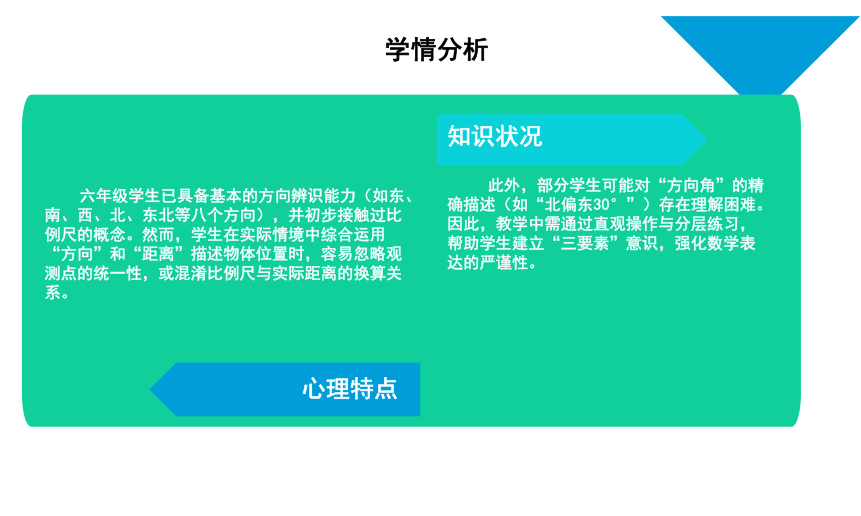 学情分析

知识状况

六年级学生已具备基本的方向辨识能力（如东、南、西、北、东北等八个方向），并初步接触过比例尺的概念。然而，学生在实际情境中综合运用“方向”和“距离”描述物体位置时，容易忽略观测点的统一性，或混淆比例尺与实际距离的换算关系。

此外，部分学生可能对“方向角”的精确描述（如“北偏东30°”）存在理解困难。因此，教学中需通过直观操作与分层练习，帮助学生建立“三要素”意识，强化数学表达的严谨性。

心理特点